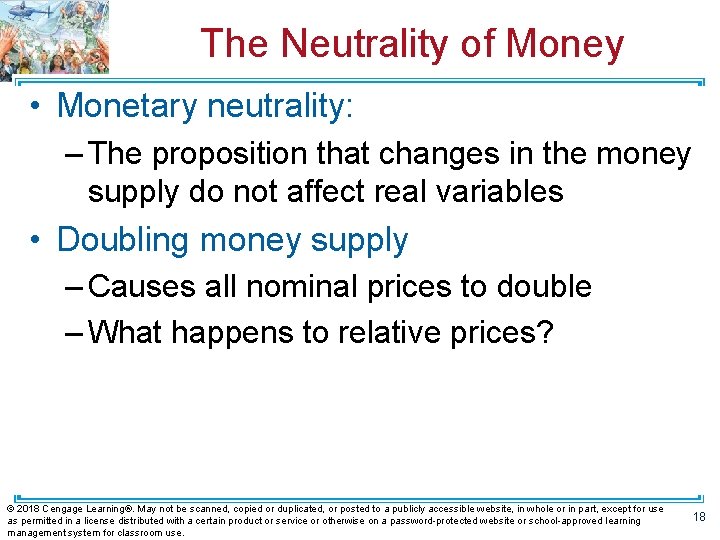 The Neutrality of Money

• Monetary neutrality:

– The proposition that changes in the money supply do not affect real variables

• Doubling money supply

– Causes all nominal prices to double

– What happens to relative prices?

© 2018 Cengage Learning®. May not be scanned, copied or duplicated, or posted to a publicly accessible website, in whole or in part, except for use as permitted in a license distributed with a certain product or service or otherwise on a password-protected website or school-approved learning management system for classroom use.

18